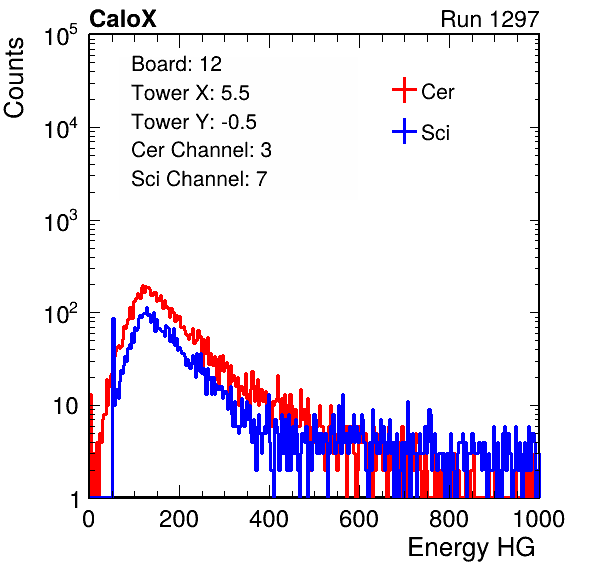 CaloX

Run 1297

Counts

$10^5$

$10^4$

$10^3$

$10^2$

10

1

Board: 12

Tower X: 5.5

Tower Y: -0.5

Cer Channel: 3

Sci Channel: 7

Cer

Sci

0

200

400

600

800

1000

Energy HG